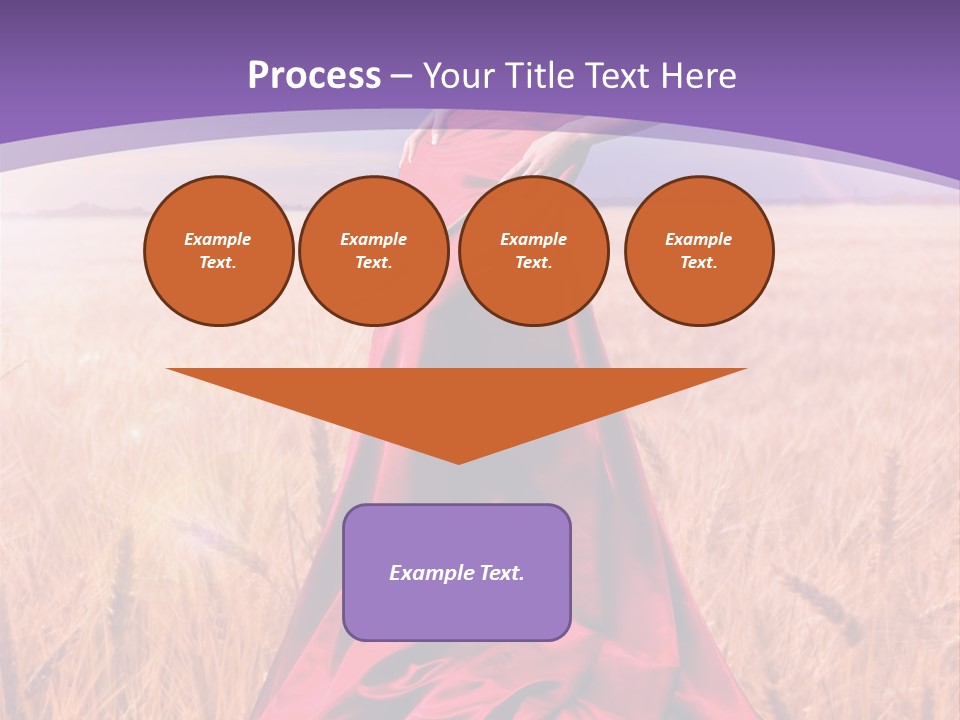 Process – Your Title Text Here

Example Text.

Example Text.

Example Text.

Example Text.

Example Text.